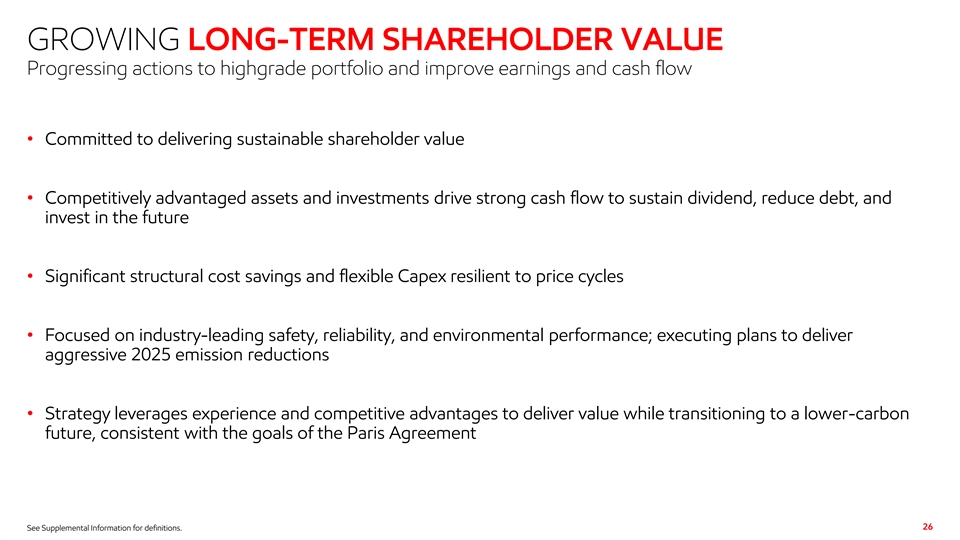 GROWING LONG-TERM SHAREHOLDER VALUE
Progressing actions to highgrade portfolio and improve earnings and cash flow

• Committed to delivering sustainable shareholder value

• Competitively advantaged assets and investments drive strong cash flow to sustain dividend, reduce debt, and invest in the future

• Significant structural cost savings and flexible Capex resilient to price cycles

• Focused on industry-leading safety, reliability, and environmental performance; executing plans to deliver aggressive 2025 emission reductions

• Strategy leverages experience and competitive advantages to deliver value while transitioning to a lower-carbon future, consistent with the goals of the Paris Agreement

See Supplemental Information for definitions.

26